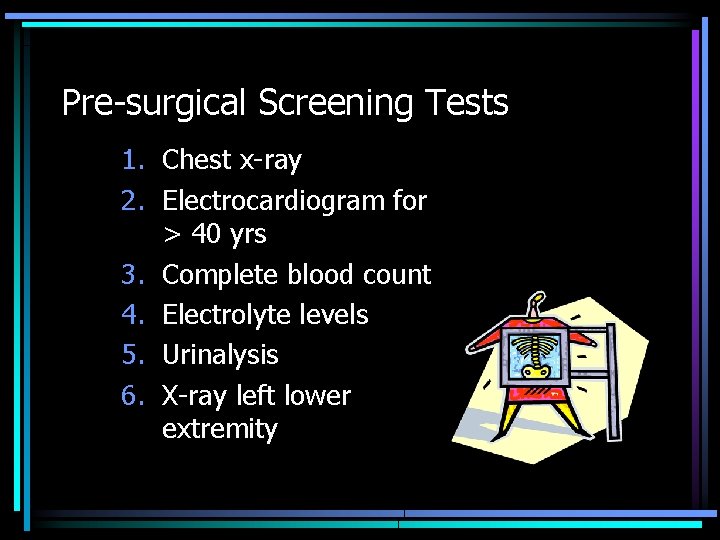 Pre-surgical Screening Tests

1. Chest x-ray
2. Electrocardiogram for > 40 yrs
3. Complete blood count
4. Electrolyte levels
5. Urinalysis
6. X-ray left lower extremity